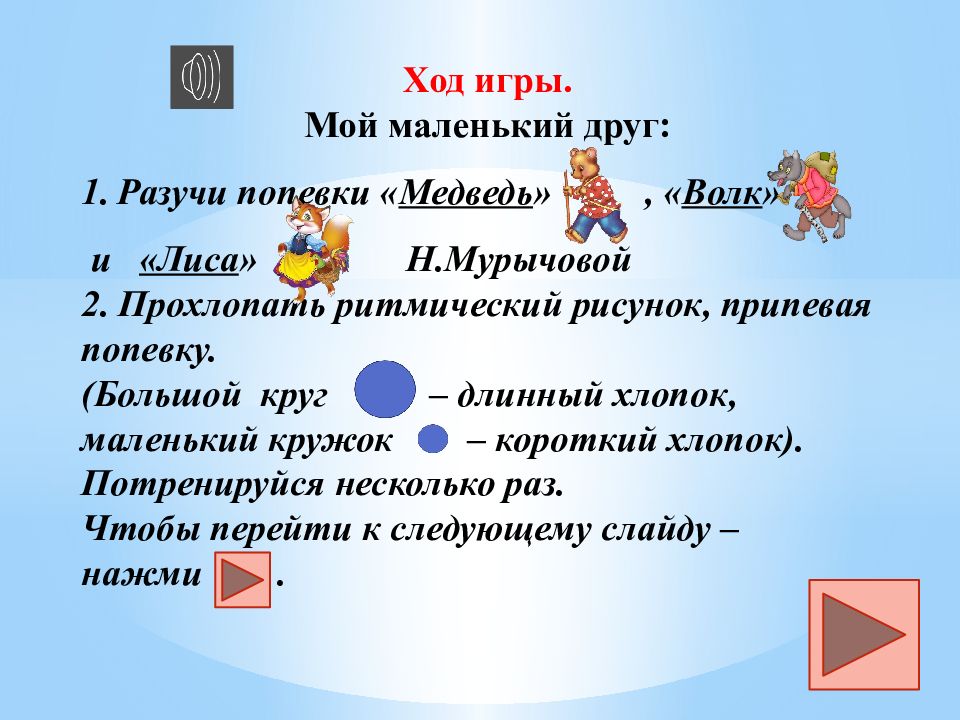 Ход игры.
Мой маленький друг:

1. Разучи попевки «Медведь» , «Волк»

и «Лиса» Н.Мурычовой
2. Прохлопать ритмический рисунок, припевая попевку.
(Большой круг – длинный хлопок, маленький кружок – короткий хлопок).
Потренируйся несколько раз.
Чтобы перейти к следующему слайду – нажми .